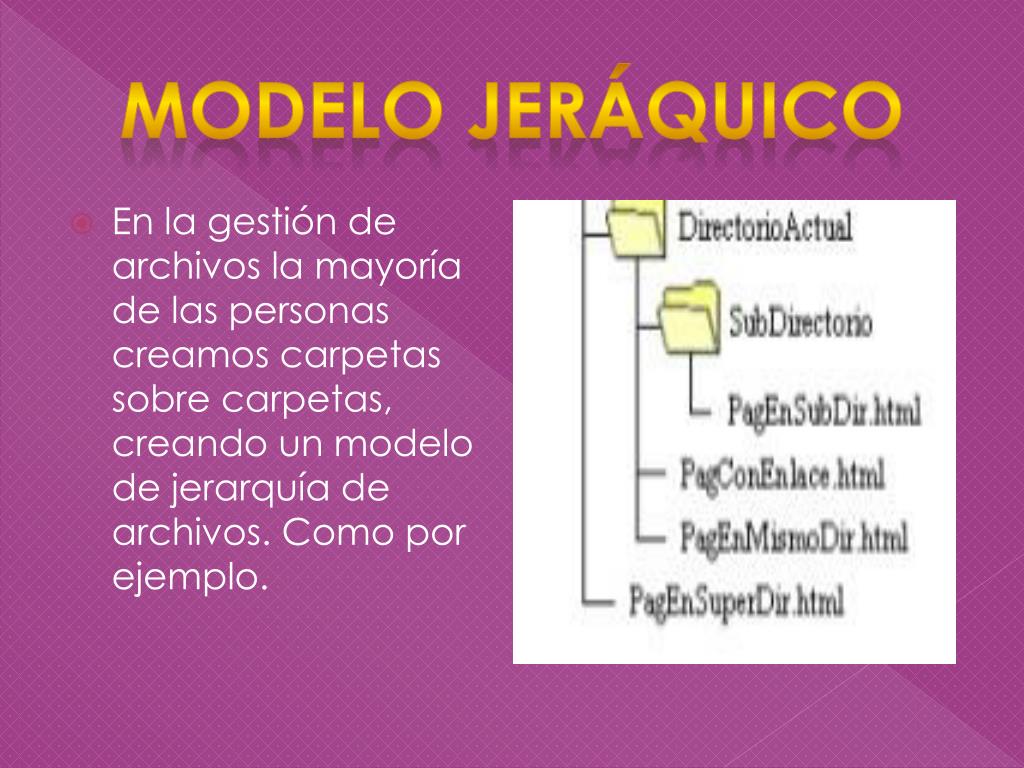 MODELO JERÁQUICO

En la gestión de archivos la mayoría de las personas creamos carpetas sobre carpetas, creando un modelo de jerarquía de archivos. Como por ejemplo.

DirectorioActual
SubDirectorio
PagEnSubDir.html
PagConEnlace.html
PagEnMismoDir.html
PagEnSuperDir.html